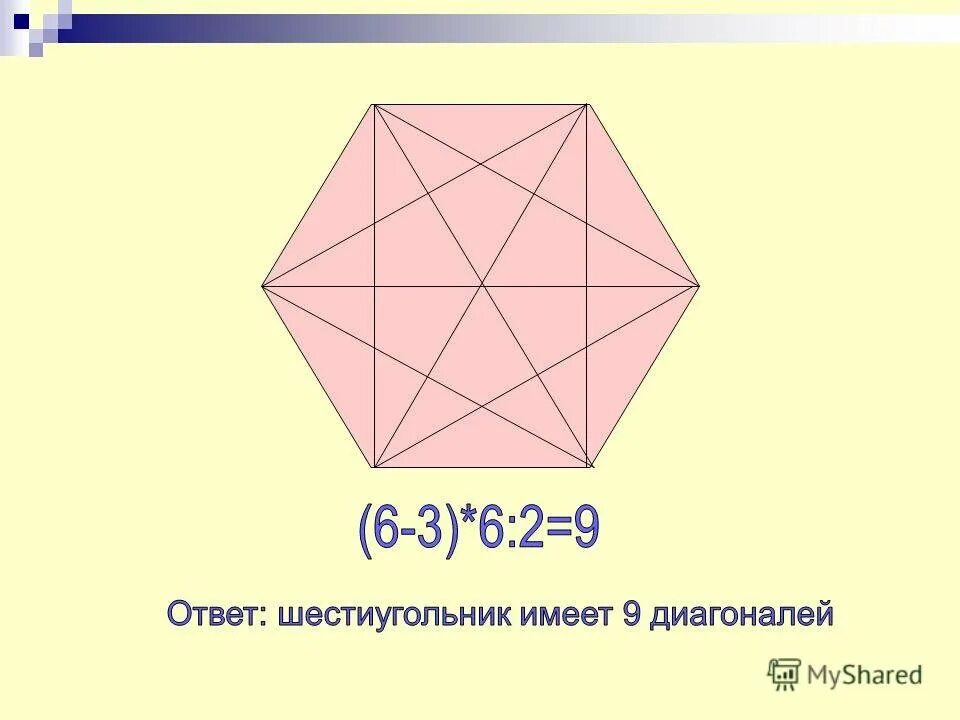 (6-3)*6:2=9

Ответ: шестиугольник имеет 9 диагоналей

MyShared